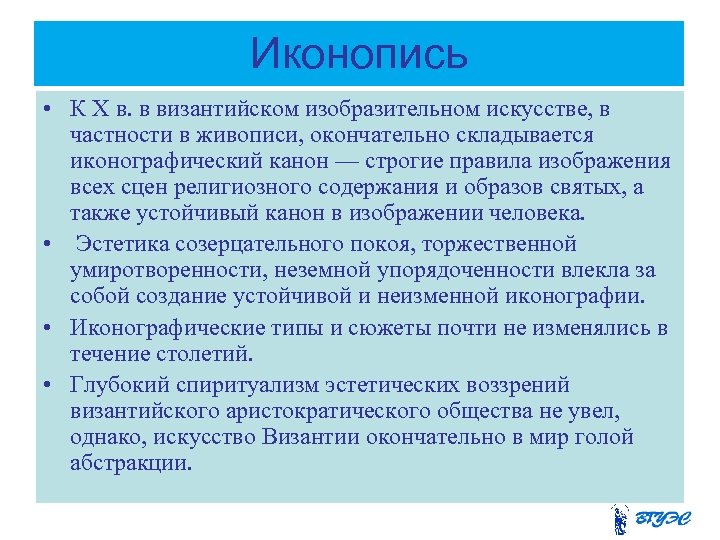 Иконопись

• К X в. в византийском изобразительном искусстве, в частности в живописи, окончательно складывается иконографический канон — строгие правила изображения всех сцен религиозного содержания и образов святых, а также устойчивый канон в изображении человека.

• Эстетика созерцательного покоя, торжественной умиротворенности, неземной упорядоченности влекла за собой создание устойчивой и неизменной иконографии.

• Иконографические типы и сюжеты почти не изменялись в течение столетий.

• Глубокий спиритуализм эстетических воззрений византийского аристократического общества не увел, однако, искусство Византии окончательно в мир голой абстракции.

ВГУЭС